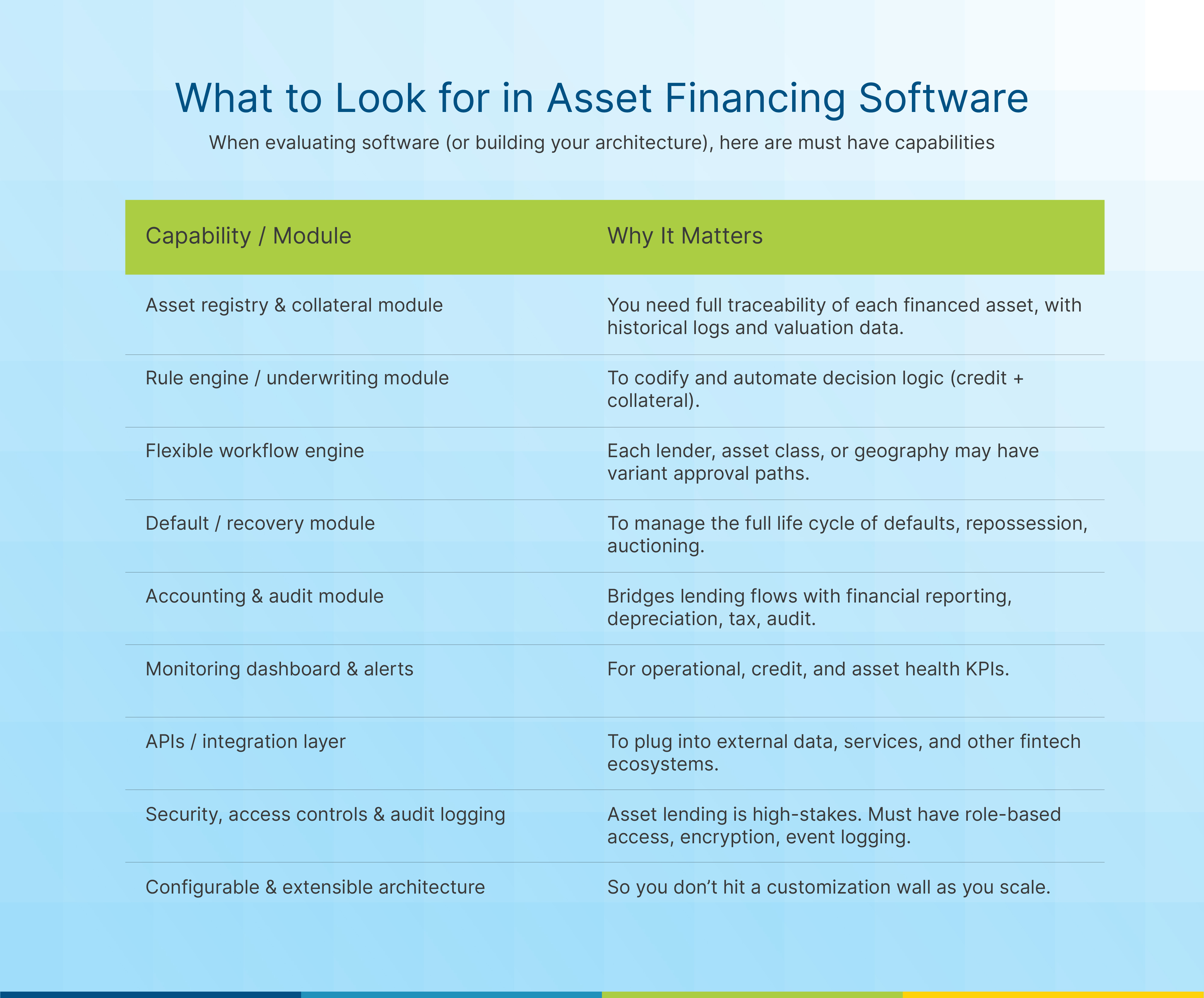 What to Look for in Asset Financing Software

When evaluating software (or building your architecture), here are must have capabilities

| Capability / Module | Why It Matters |
|---|---|
| Asset registry & collateral module | You need full traceability of each financed asset, with historical logs and valuation data. |
| Rule engine / underwriting module | To codify and automate decision logic (credit + collateral). |
| Flexible workflow engine | Each lender, asset class, or geography may have variant approval paths. |
| Default / recovery module | To manage the full life cycle of defaults, repossession, auctioning. |
| Accounting & audit module | Bridges lending flows with financial reporting, depreciation, tax, audit. |
| Monitoring dashboard & alerts | For operational, credit, and asset health KPIs. |
| APIs / integration layer | To plug into external data, services, and other fintech ecosystems. |
| Security, access controls & audit logging | Asset lending is high-stakes. Must have role-based access, encryption, event logging. |
| Configurable & extensible architecture | So you don’t hit a customization wall as you scale. |